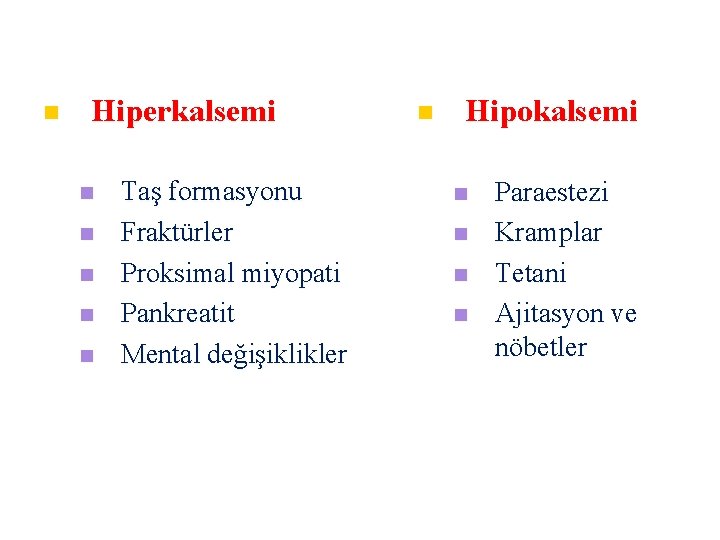 Hiperkalsemi

Taş formasyonu
Fraktürler
Proksimal miyopati
Pankreatit
Mental değişiklikler

Hipokalsemi

Paraestezi
Kramplar
Tetani
Ajitasyon ve nöbetler